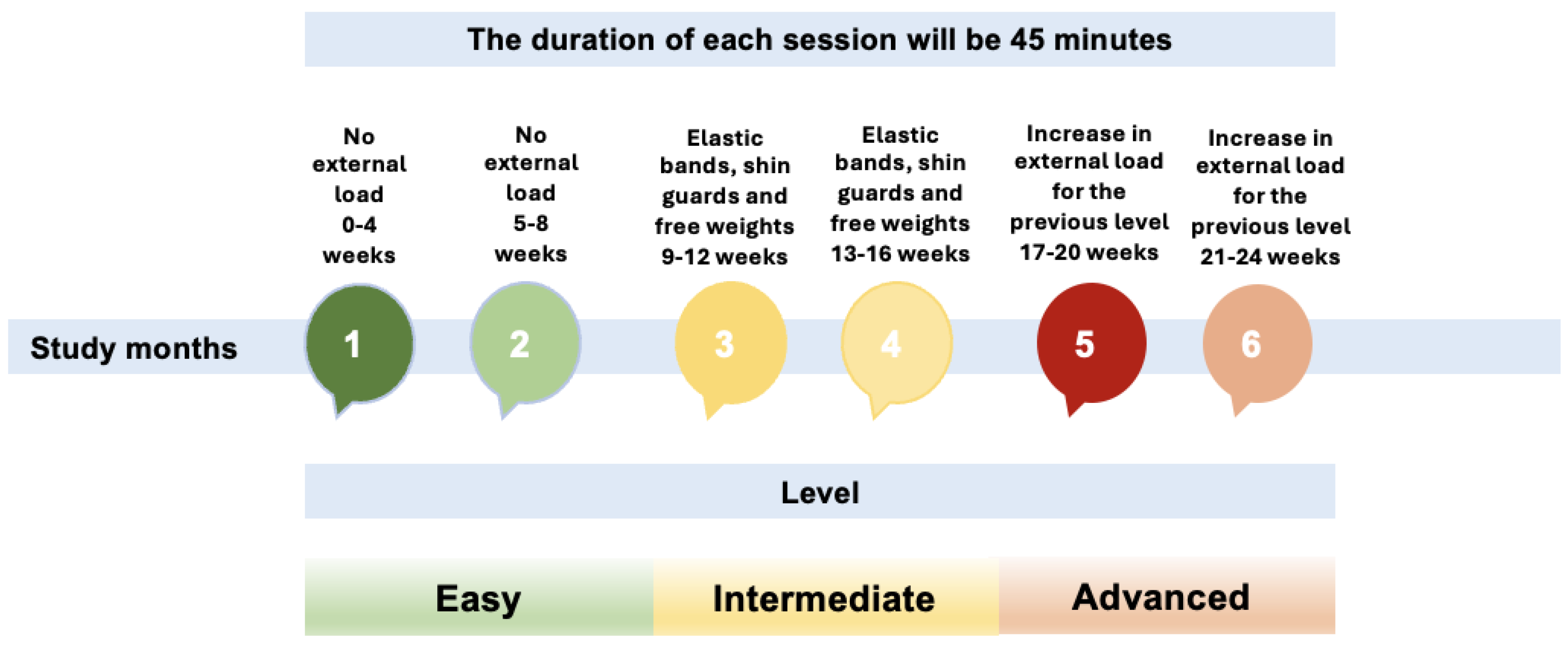 The duration of each session will be 45 minutes

No external load 0-4 weeks

No external load 5-8 weeks

Elastic bands, shin guards and free weights 9-12 weeks

Elastic bands, shin guards and free weights 13-16 weeks

Increase in external load for the previous level 17-20 weeks

Increase in external load for the previous level 21-24 weeks

Study months

1

2

3

4

5

6

Level

Easy

Intermediate

Advanced